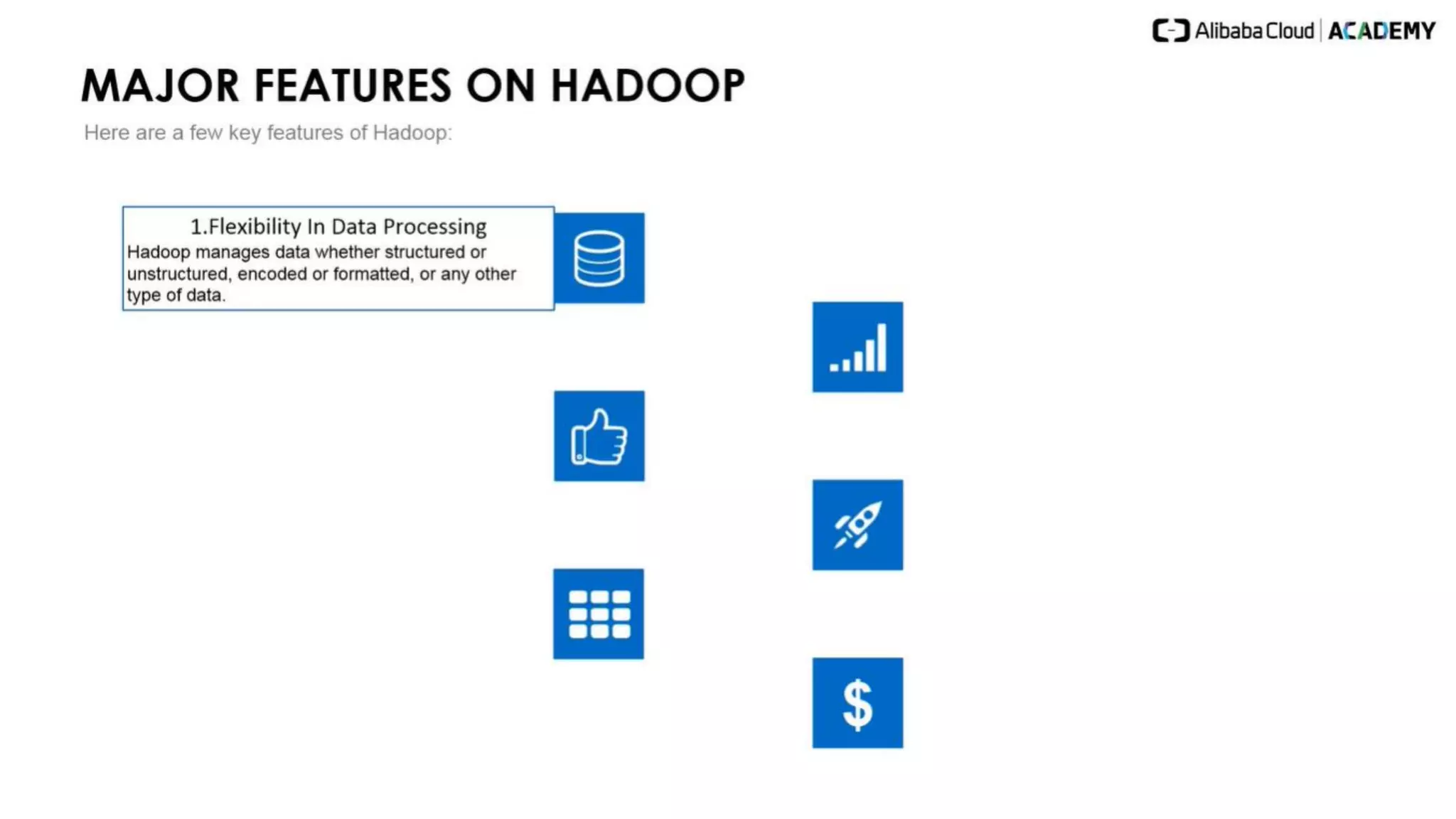 Alibaba Cloud | ACADEMY

MAJOR FEATURES ON HADOOP

Here are a few key features of Hadoop:

1.Flexibility In Data Processing
Hadoop manages data whether structured or unstructured, encoded or formatted, or any other type of data.

$